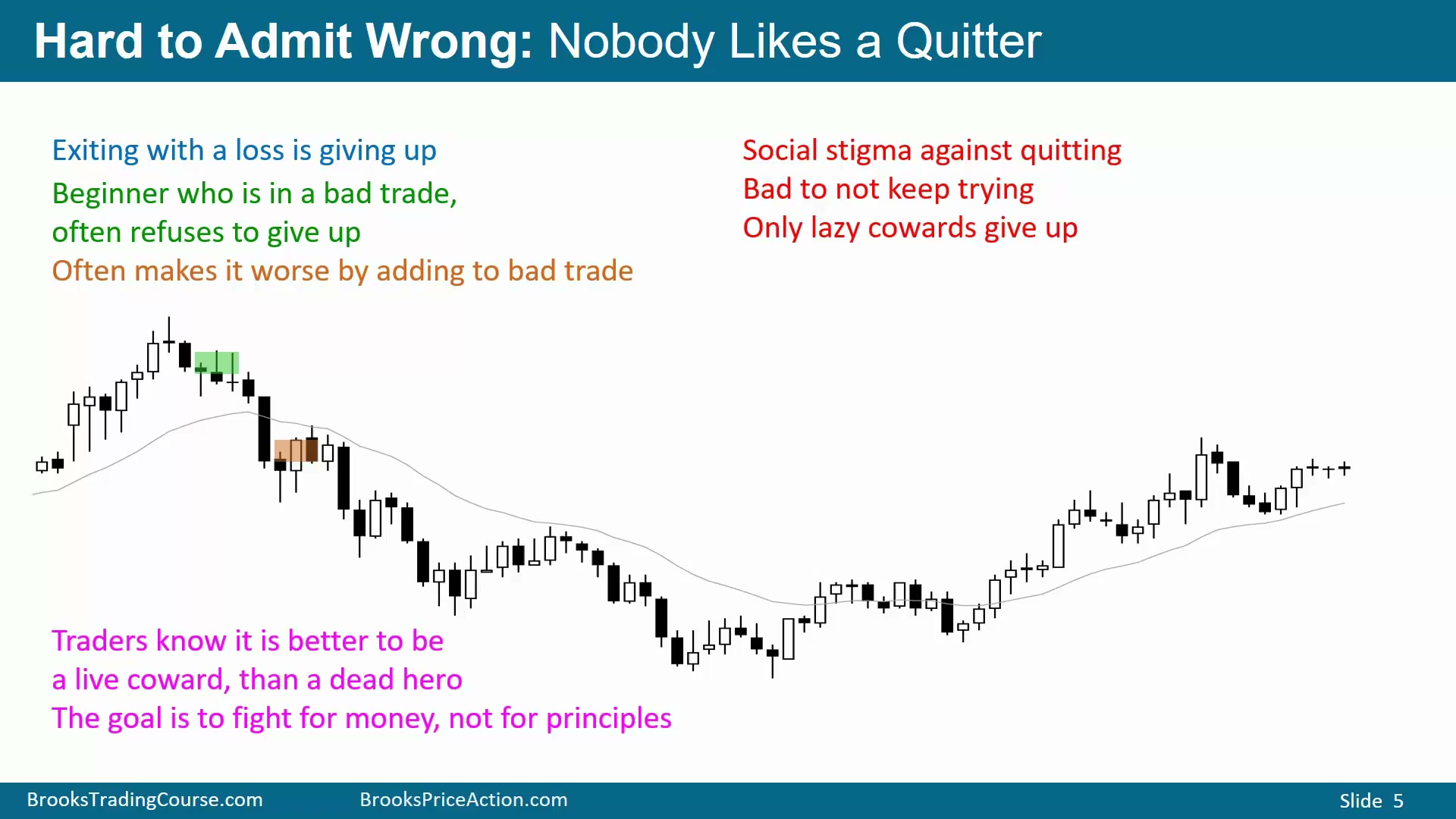 Hard to Admit Wrong: Nobody Likes a Quitter

Exiting with a loss is giving up

Beginner who is in a bad trade, often refuses to give up

Often makes it worse by adding to bad trade

Social stigma against quitting

Bad to not keep trying

Only lazy cowards give up

Traders know it is better to be a live coward, than a dead hero

The goal is to fight for money, not for principles

BrooksTradingCourse.com BrooksPriceAction.com Slide 5